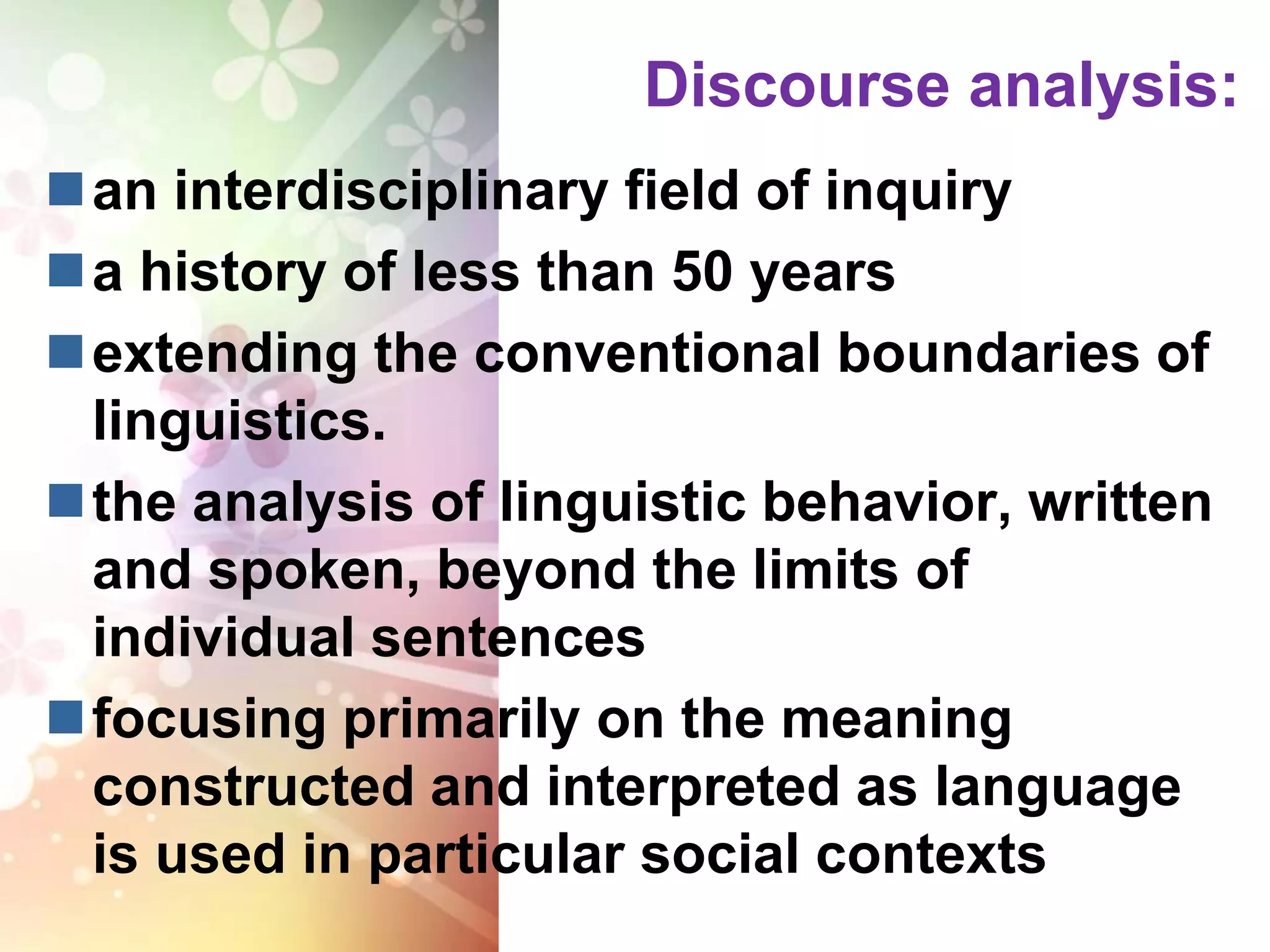 Discourse analysis:

- an interdisciplinary field of inquiry
- a history of less than 50 years
- extending the conventional boundaries of linguistics.
- the analysis of linguistic behavior, written and spoken, beyond the limits of individual sentences
- focusing primarily on the meaning constructed and interpreted as language is used in particular social contexts